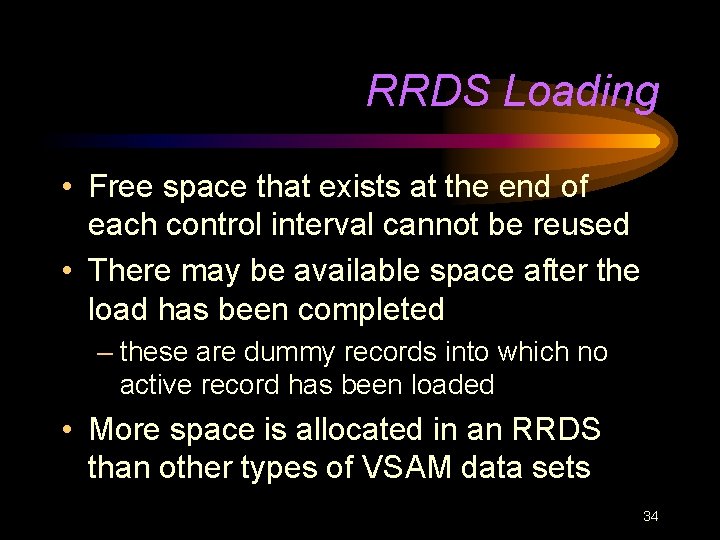 RRDS Loading

• Free space that exists at the end of each control interval cannot be reused

• There may be available space after the load has been completed

– these are dummy records into which no active record has been loaded

• More space is allocated in an RRDS than other types of VSAM data sets

34